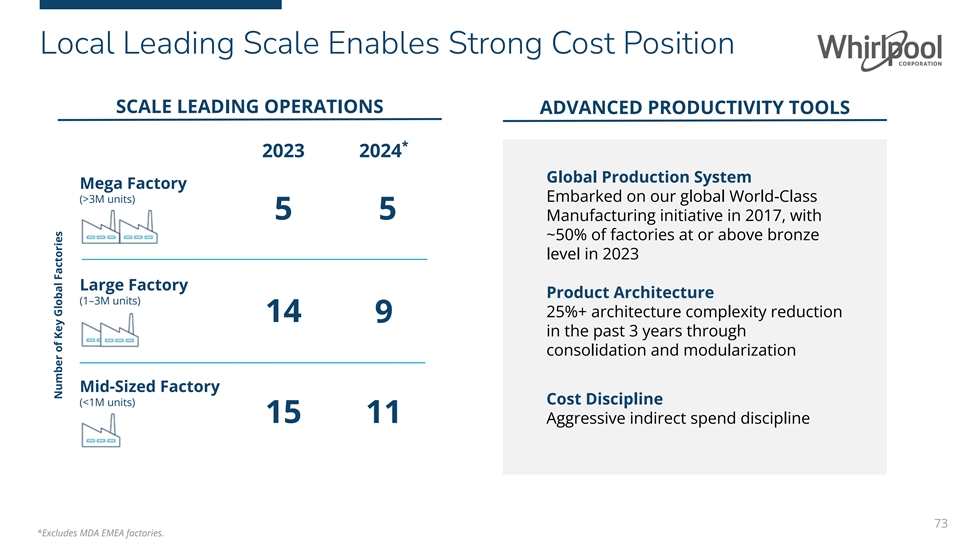 Local Leading Scale Enables Strong Cost Position

Whirlpool CORPORATION

SCALE LEADING OPERATIONS

Number of Key Global Factories

| | 2023 | 2024* |
|---|---|---|
| Mega Factory (>3M units) | 5 | 5 |
| Large Factory (1–3M units) | 14 | 9 |
| Mid-Sized Factory (<1M units) | 15 | 11 |

ADVANCED PRODUCTIVITY TOOLS

Global Production System
Embarked on our global World-Class Manufacturing initiative in 2017, with ~50% of factories at or above bronze level in 2023

Product Architecture
25%+ architecture complexity reduction in the past 3 years through consolidation and modularization

Cost Discipline
Aggressive indirect spend discipline

*Excludes MDA EMEA factories.

73